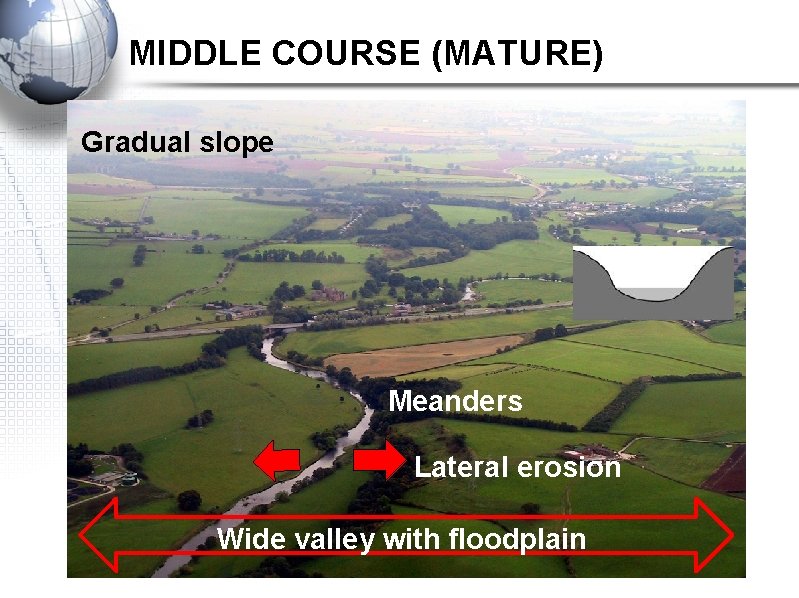 MIDDLE COURSE (MATURE)

Gradual slope

Meanders

Lateral erosion

Wide valley with floodplain